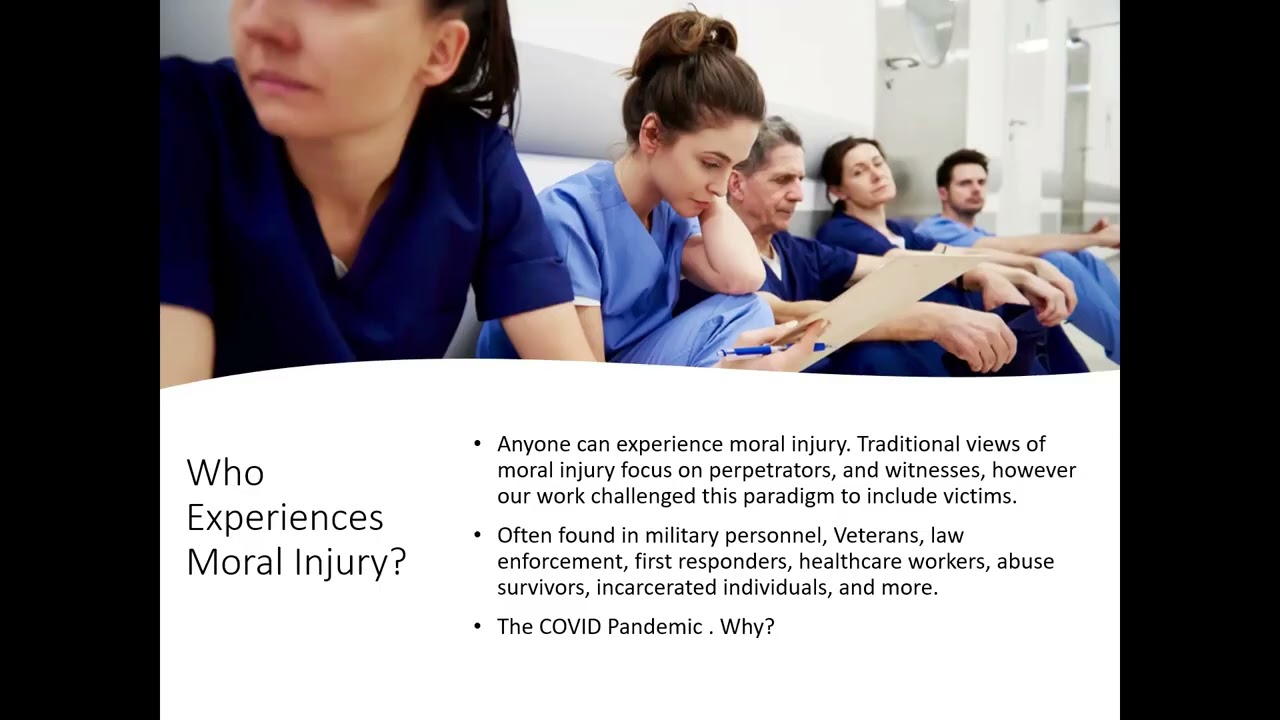 Who Experiences Moral Injury?

• Anyone can experience moral injury. Traditional views of moral injury focus on perpetrators, and witnesses, however our work challenged this paradigm to include victims.
• Often found in military personnel, Veterans, law enforcement, first responders, healthcare workers, abuse survivors, incarcerated individuals, and more.
• The COVID Pandemic . Why?